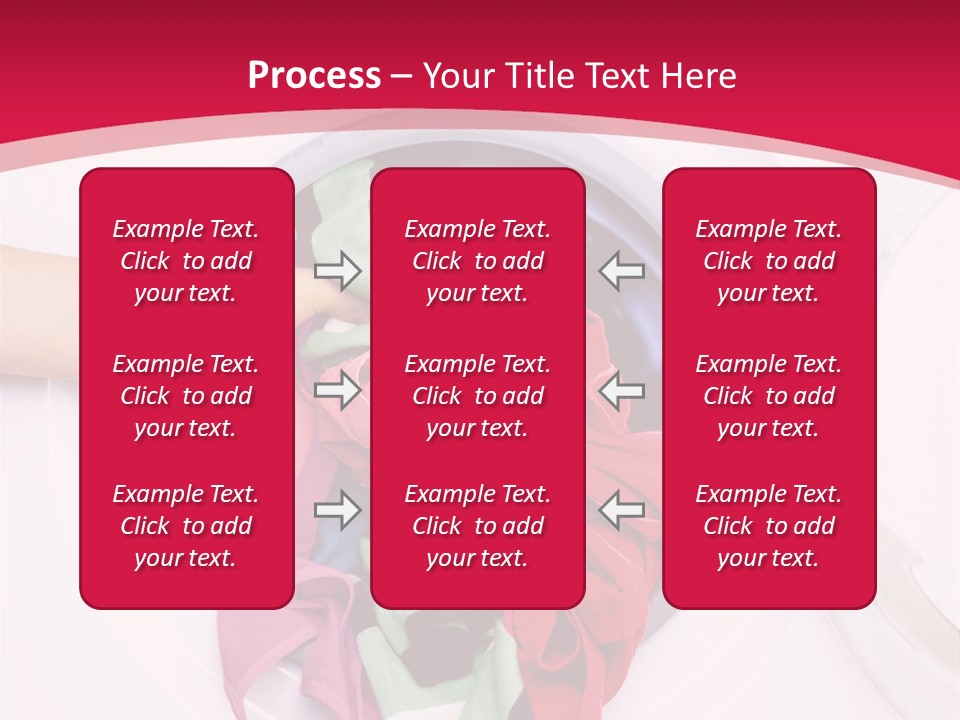 Process – Your Title Text Here

Example Text. Click to add your text.

Example Text. Click to add your text.

Example Text. Click to add your text.

Example Text. Click to add your text.

Example Text. Click to add your text.

Example Text. Click to add your text.

Example Text. Click to add your text.

Example Text. Click to add your text.

Example Text. Click to add your text.